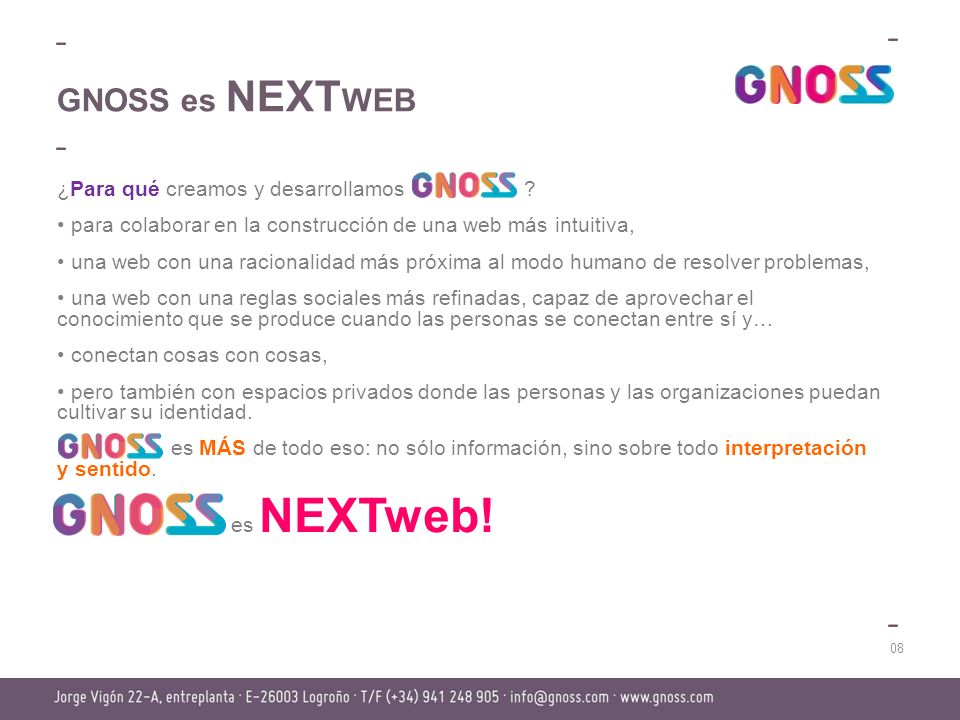 GNOSS es NEXTWEB

GNOSS

¿Para qué creamos y desarrollamos GNOSS ?

• para colaborar en la construcción de una web más intuitiva,

• una web con una racionalidad más próxima al modo humano de resolver problemas,

• una web con una reglas sociales más refinadas, capaz de aprovechar el conocimiento que se produce cuando las personas se conectan entre sí y…

• conectan cosas con cosas,

• pero también con espacios privados donde las personas y las organizaciones puedan cultivar su identidad.

GNOSS es MÁS de todo eso: no sólo información, sino sobre todo interpretación y sentido.

GNOSS es NEXTweb!

08

Jorge Vigón 22-A, entreplanta · E-26003 Logroño · T/F (+34) 941 248 905 · info@gnoss.com · www.gnoss.com